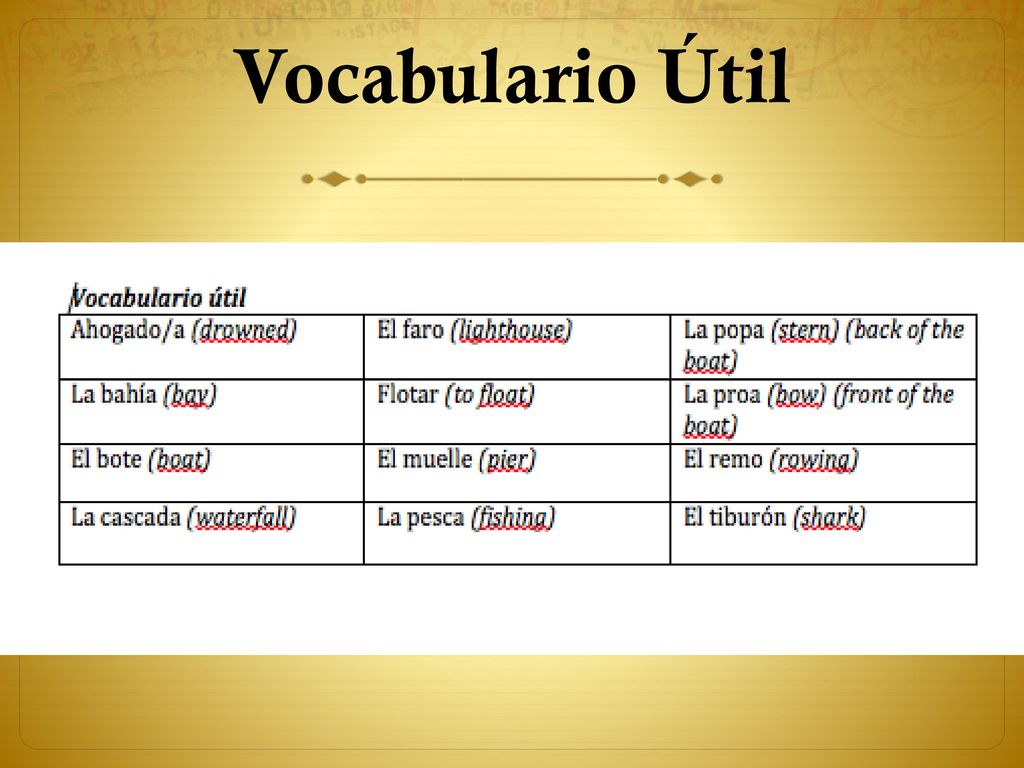 Vocabulario Útil

Vocabulario útil

| Ahogado/a (drowned) | El faro (lighthouse) | La popa (stern) (back of the boat) |
|---|---|---|
| La bahía (bay) | Flotar (to float) | La proa (bow) (front of the boat) |
| El bote (boat) | El muelle (pier) | El remo (rowing) |
| La cascada (waterfall) | La pesca (fishing) | El tiburón (shark) |